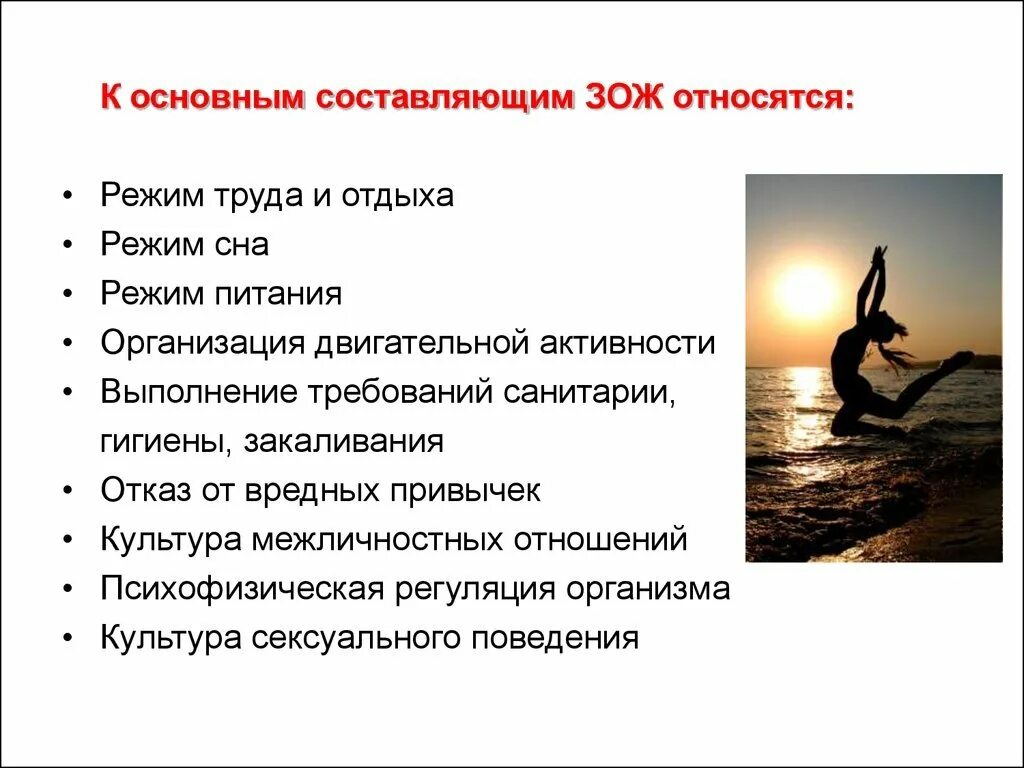 К основным составляющим ЗОЖ относятся:

• Режим труда и отдыха
• Режим сна
• Режим питания
• Организация двигательной активности
• Выполнение требований санитарии, гигиены, закаливания
• Отказ от вредных привычек
• Культура межличностных отношений
• Психофизическая регуляция организма
• Культура сексуального поведения